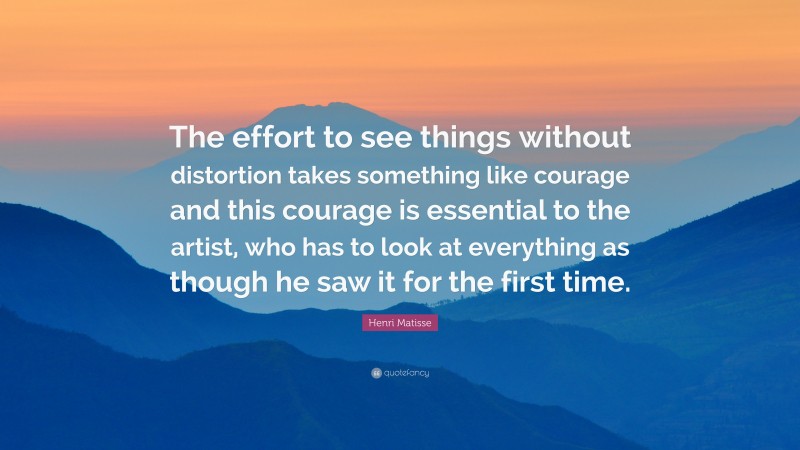 The effort to see things without distortion takes something like courage and this courage is essential to the artist, who has to look at everything as though he saw it for the first time.

Henri Matisse

quotefancy